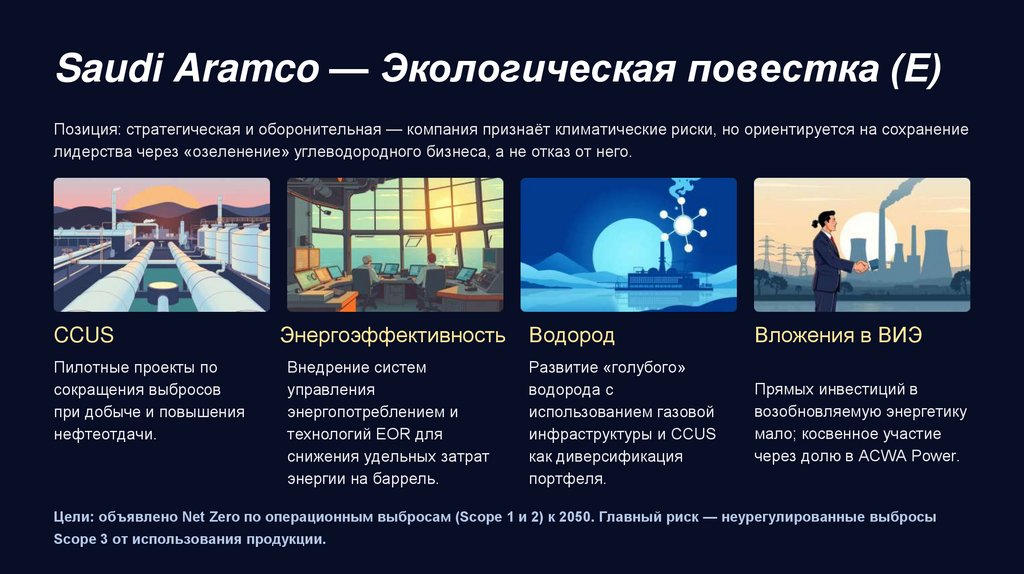 Saudi Aramco — Экологическая повестка (E)

Позиция: стратегическая и оборонительная — компания признаёт климатические риски, но ориентируется на сохранение лидерства через «озеленение» углеводородного бизнеса, а не отказ от него.

CCUS

Пилотные проекты по сокращения выбросов при добыче и повышения нефтеотдачи.

Энергоэффективность

Внедрение систем управления энергопотреблением и технологий EOR для снижения удельных затрат энергии на баррель.

Водород

Развитие «голубого» водорода с использованием газовой инфраструктуры и CCUS как диверсификация портфеля.

Вложения в ВИЭ

Прямых инвестиций в возобновляемую энергетику мало; косвенное участие через долю в ACWA Power.

Цели: объявлено Net Zero по операционным выбросам (Scope 1 и 2) к 2050. Главный риск — неурегулированные выбросы Scope 3 от использования продукции.